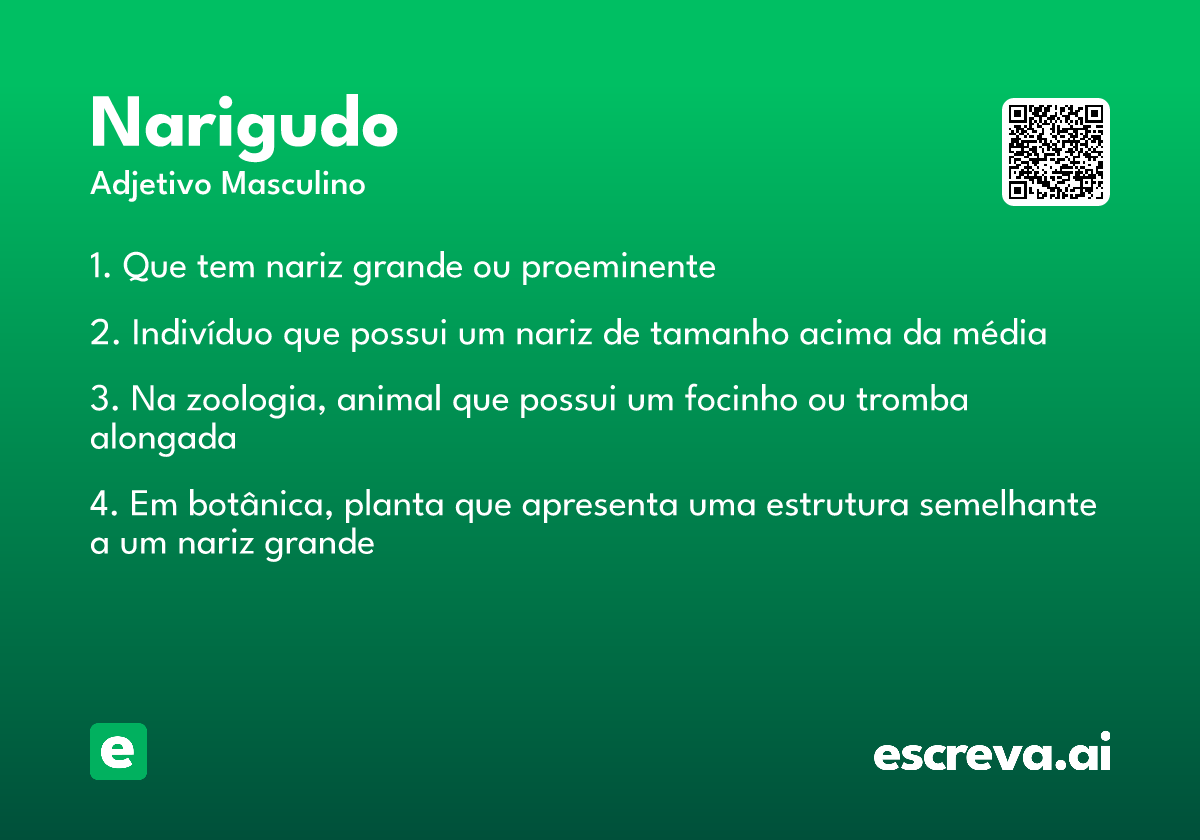 Narigudo
Adjetivo Masculino

1. Que tem nariz grande ou proeminente

2. Indivíduo que possui um nariz de tamanho acima da média

3. Na zoologia, animal que possui um focinho ou tromba alongada

4. Em botânica, planta que apresenta uma estrutura semelhante a um nariz grande

e

escreva.ai